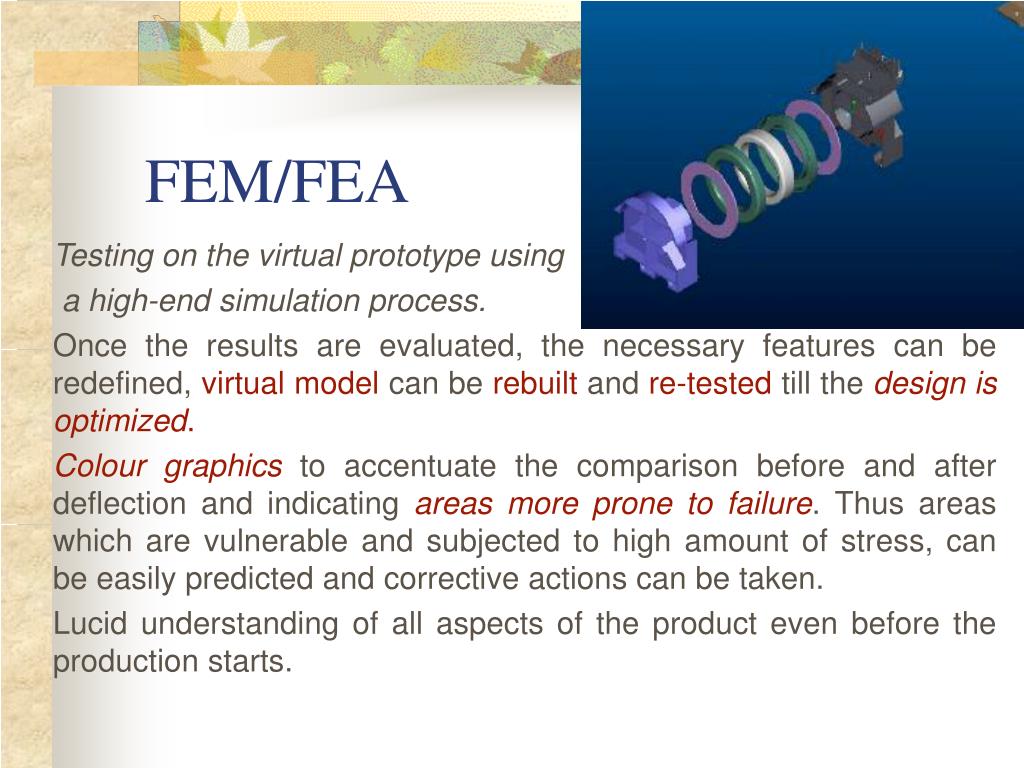 FEM/FEA

Testing on the virtual prototype using a high-end simulation process.

Once the results are evaluated, the necessary features can be redefined, virtual model can be rebuilt and re-tested till the design is optimized.

Colour graphics to accentuate the comparison before and after deflection and indicating areas more prone to failure. Thus areas which are vulnerable and subjected to high amount of stress, can be easily predicted and corrective actions can be taken.

Lucid understanding of all aspects of the product even before the production starts.